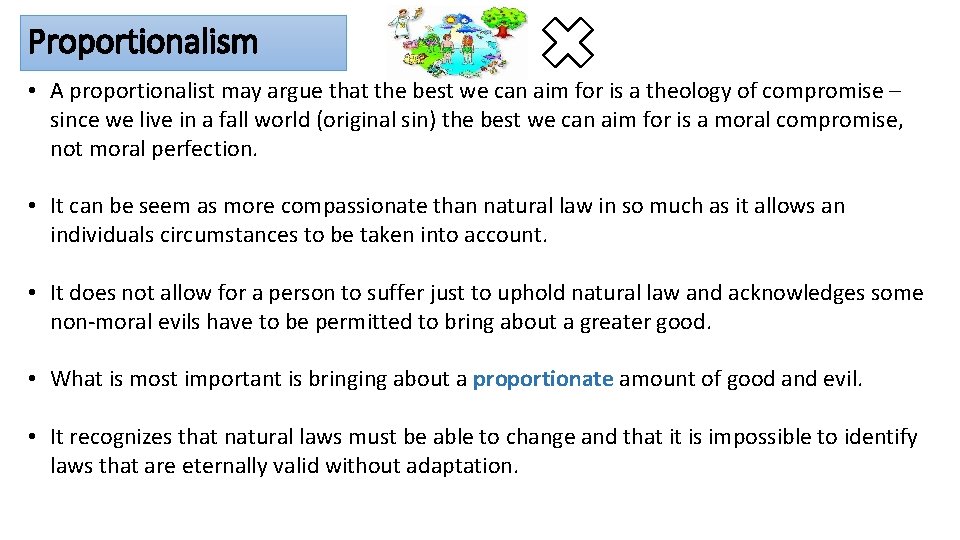 Proportionalism

• A proportionalist may argue that the best we can aim for is a theology of compromise – since we live in a fall world (original sin) the best we can aim for is a moral compromise, not moral perfection.

• It can be seem as more compassionate than natural law in so much as it allows an individuals circumstances to be taken into account.

• It does not allow for a person to suffer just to uphold natural law and acknowledges some non-moral evils have to be permitted to bring about a greater good.

• What is most important is bringing about a proportionate amount of good and evil.

• It recognizes that natural laws must be able to change and that it is impossible to identify laws that are eternally valid without adaptation.